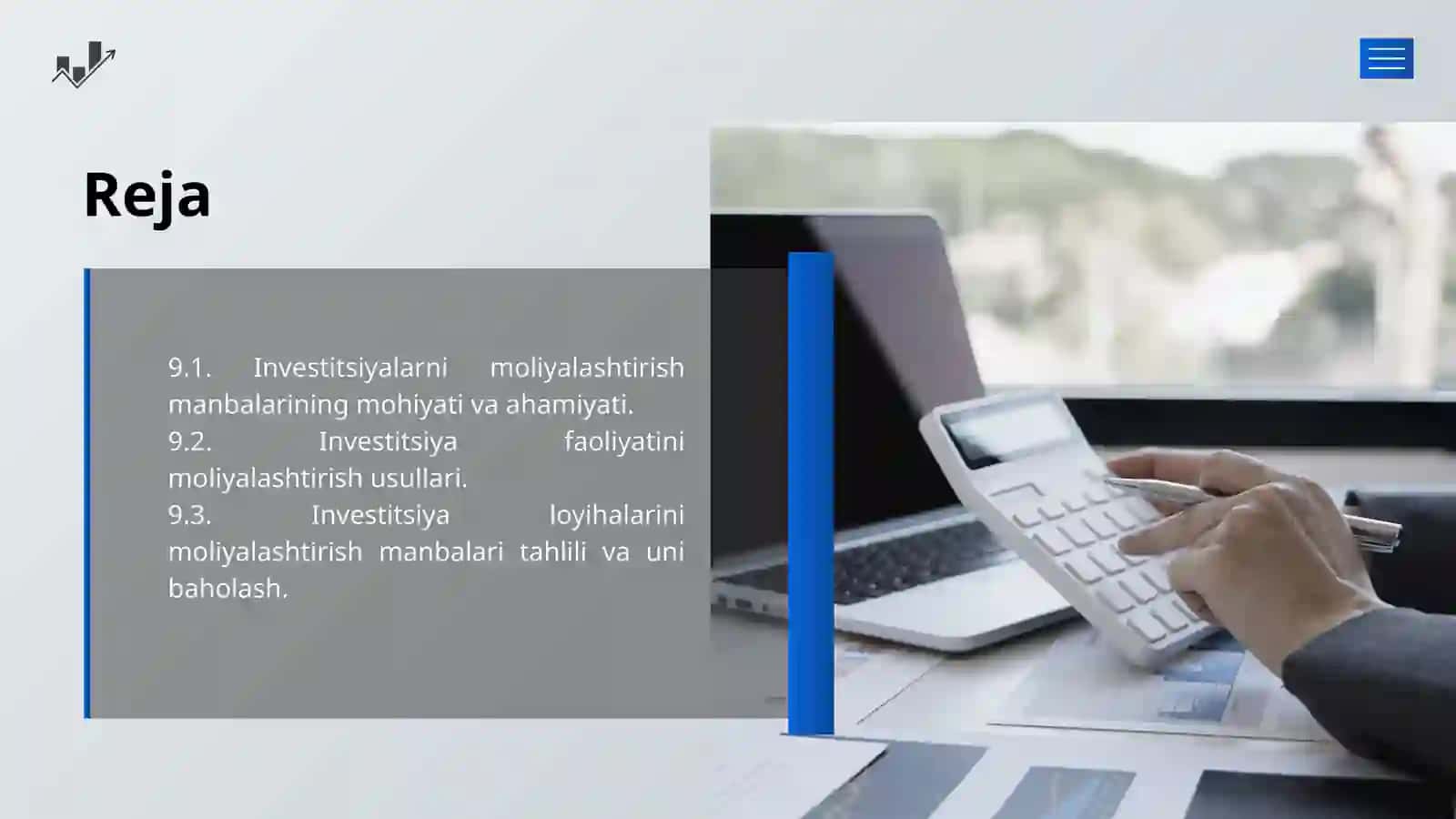 Reja

9.1. Investitsiyalarni moliyalashtirish manbalarining mohiyati va ahamiyati.
9.2. Investitsiya faoliyatini moliyalashtirish usullari.
9.3. Investitsiya loyihalarini moliyalashtirish manbalari tahlili va uni baholash.